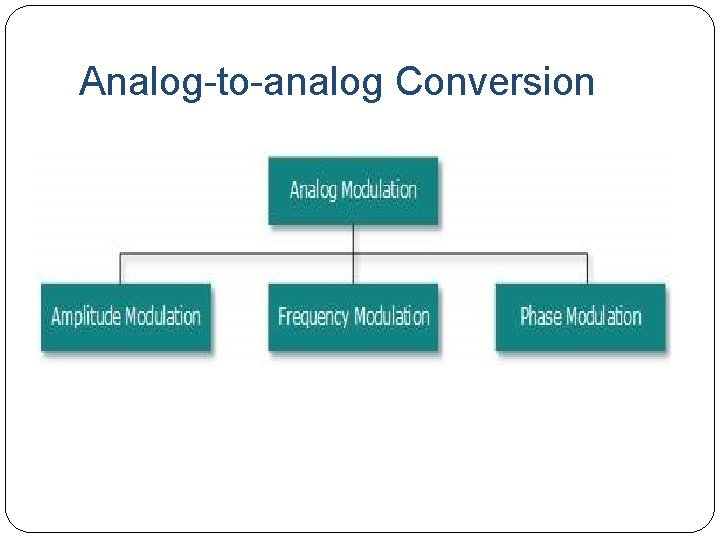 Analog-to-analog Conversion

Analog Modulation

Amplitude Modulation

Frequency Modulation

Phase Modulation